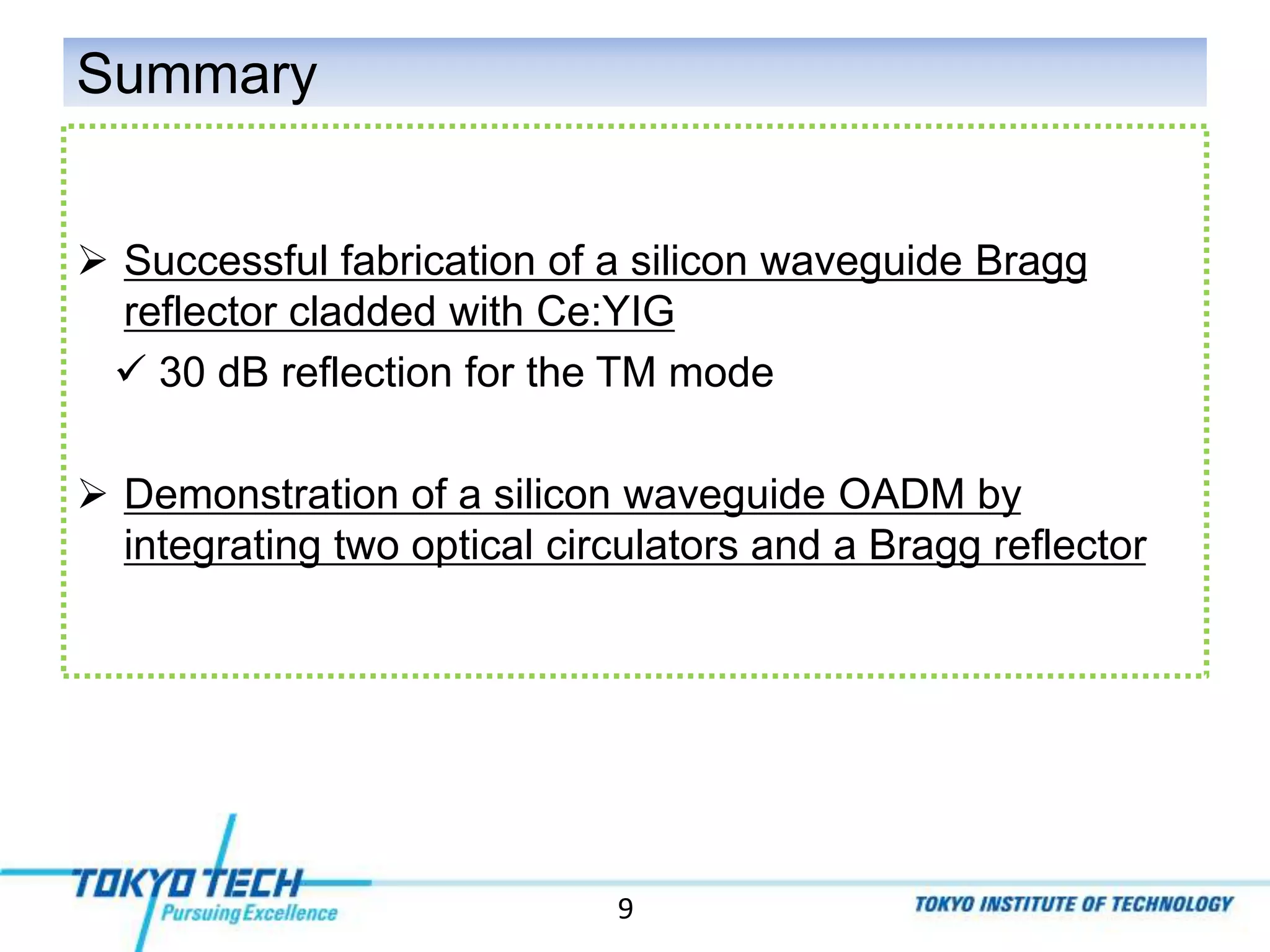 Summary

➢ Successful fabrication of a silicon waveguide Bragg reflector cladded with Ce:YIG

✓ 30 dB reflection for the TM mode

➢ Demonstration of a silicon waveguide OADM by integrating two optical circulators and a Bragg reflector

TOKYO TECH
Pursuing Excellence

9

TOKYO INSTITUTE OF TECHNOLOGY